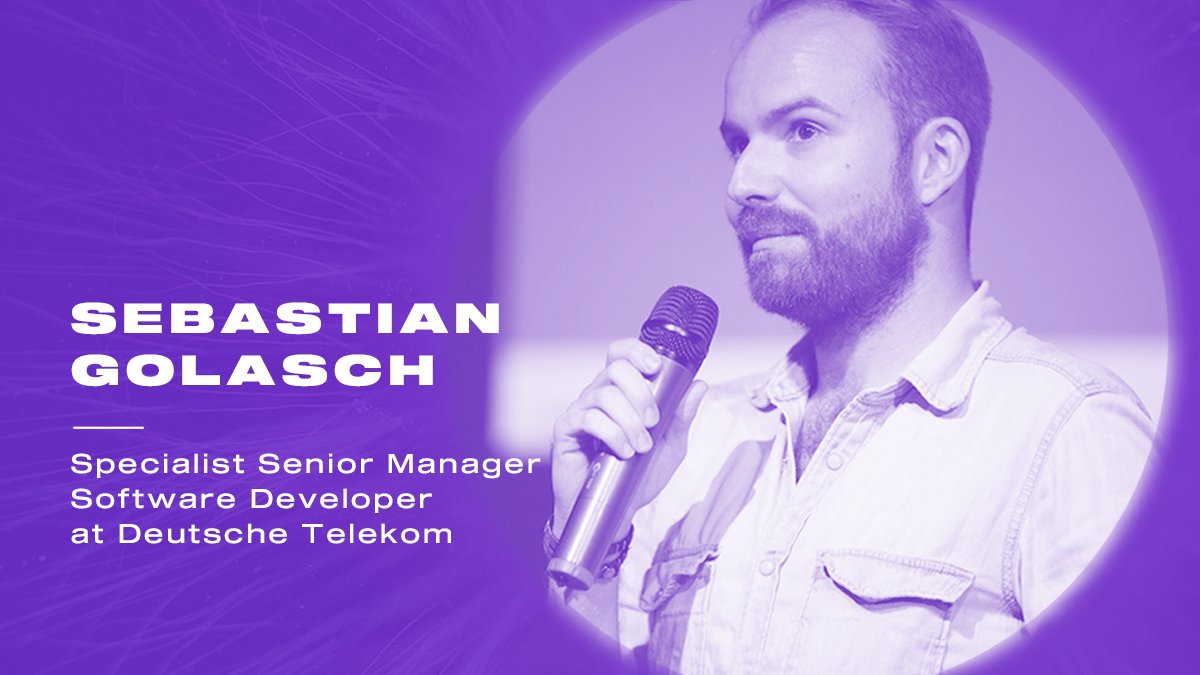 SEBASTIAN GOLASCH

Specialist Senior Manager
Software Developer
at Deutsche Telekom